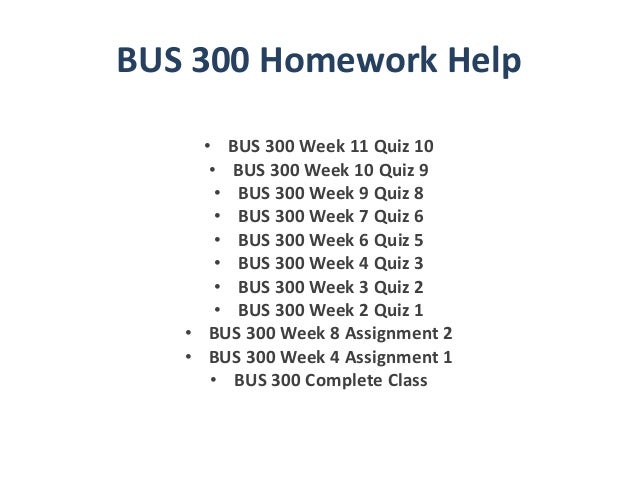 BUS 300 Homework Help

• BUS 300 Week 11 Quiz 10
• BUS 300 Week 10 Quiz 9
• BUS 300 Week 9 Quiz 8
• BUS 300 Week 7 Quiz 6
• BUS 300 Week 6 Quiz 5
• BUS 300 Week 4 Quiz 3
• BUS 300 Week 3 Quiz 2
• BUS 300 Week 2 Quiz 1
• BUS 300 Week 8 Assignment 2
• BUS 300 Week 4 Assignment 1
• BUS 300 Complete Class